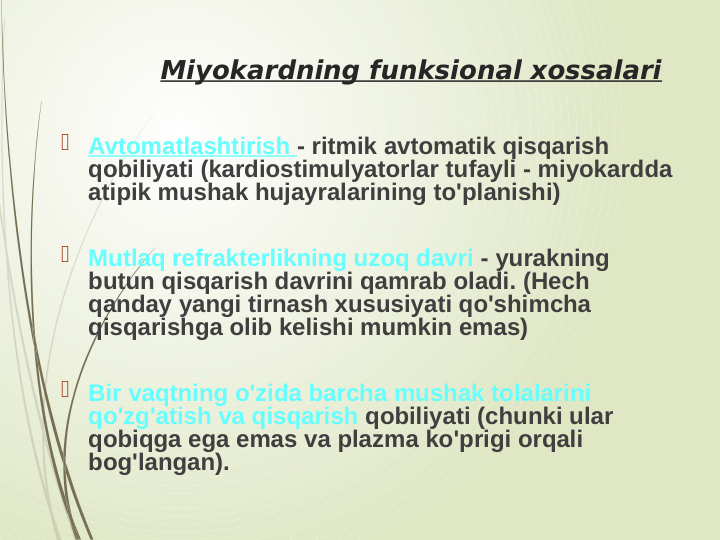 Miyokardning funksional xossalari

Avtomatlashtirish - ritmik avtomatik qisqarish qobiliyati (kardiostimulyatorlar tufayli - miyokardda atipik mushak hujayralarining to'planishi)

Mutlaq refrakterlikning uzoq davri - yurakning butun qisqarish davrini qamrab oladi. (Hech qanday yangi tirnash xususiyati qo'shimcha qisqarishga olib kelishi mumkin emas)

Bir vaqtning o'zida barcha mushak tolalarini qo'zg'atish va qisqarish qobiliyati (chunki ular qobiqga ega emas va plazma ko'prigi orqali bog'langan).